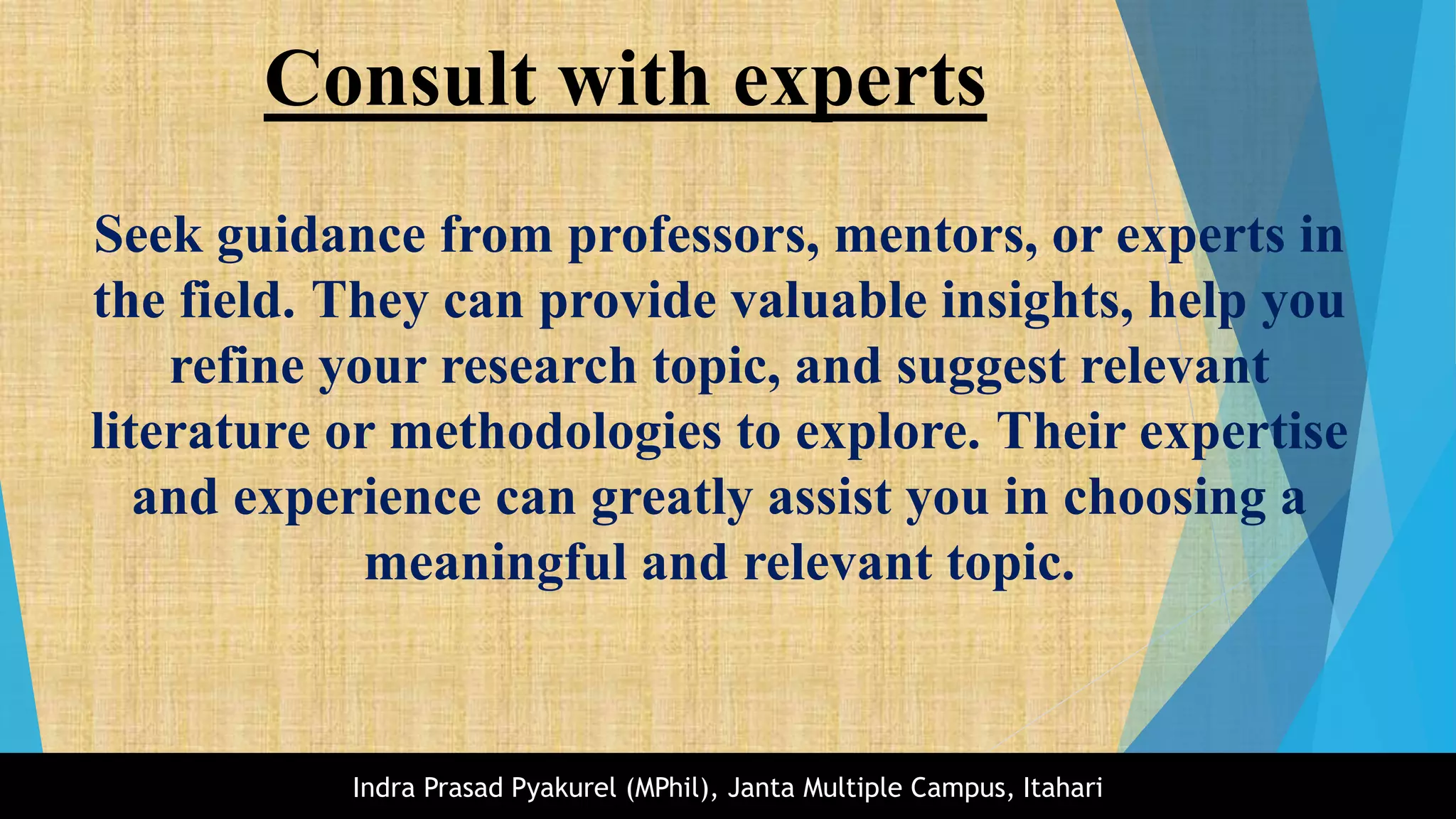 Consult with experts

Seek guidance from professors, mentors, or experts in the field. They can provide valuable insights, help you refine your research topic, and suggest relevant literature or methodologies to explore. Their expertise and experience can greatly assist you in choosing a meaningful and relevant topic.

Indra Prasad Pyakurel (MPhil), Janta Multiple Campus, Itahari